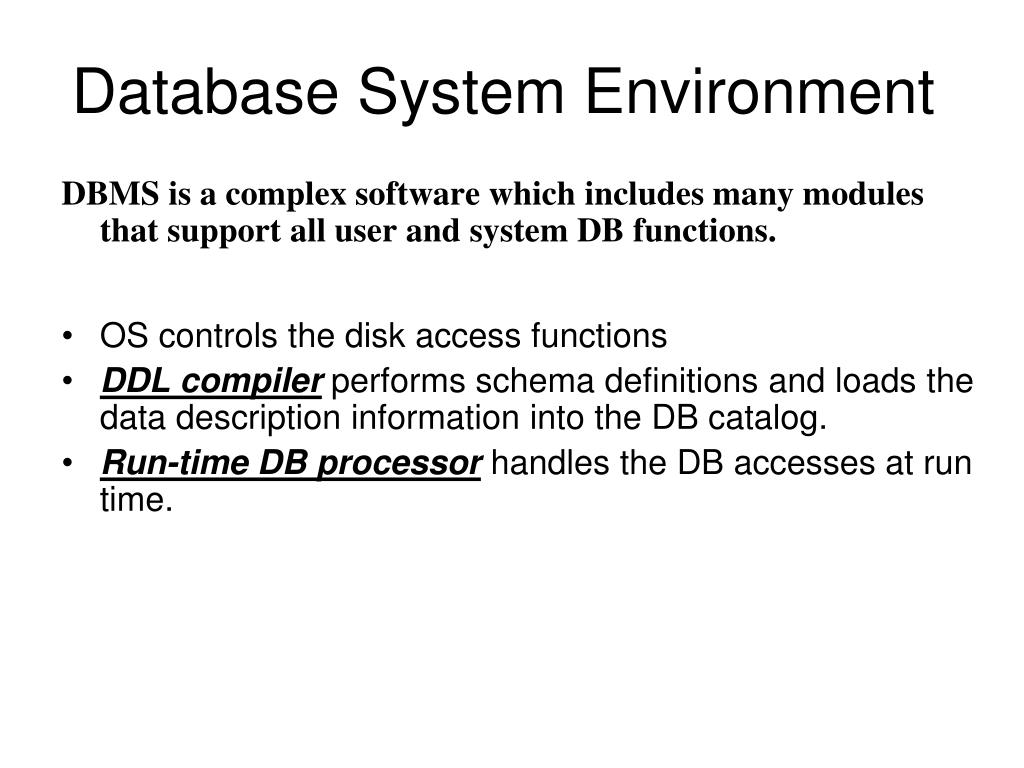 Database System Environment

DBMS is a complex software which includes many modules that support all user and system DB functions.

• OS controls the disk access functions
• DDL compiler performs schema definitions and loads the data description information into the DB catalog.
• Run-time DB processor handles the DB accesses at run time.